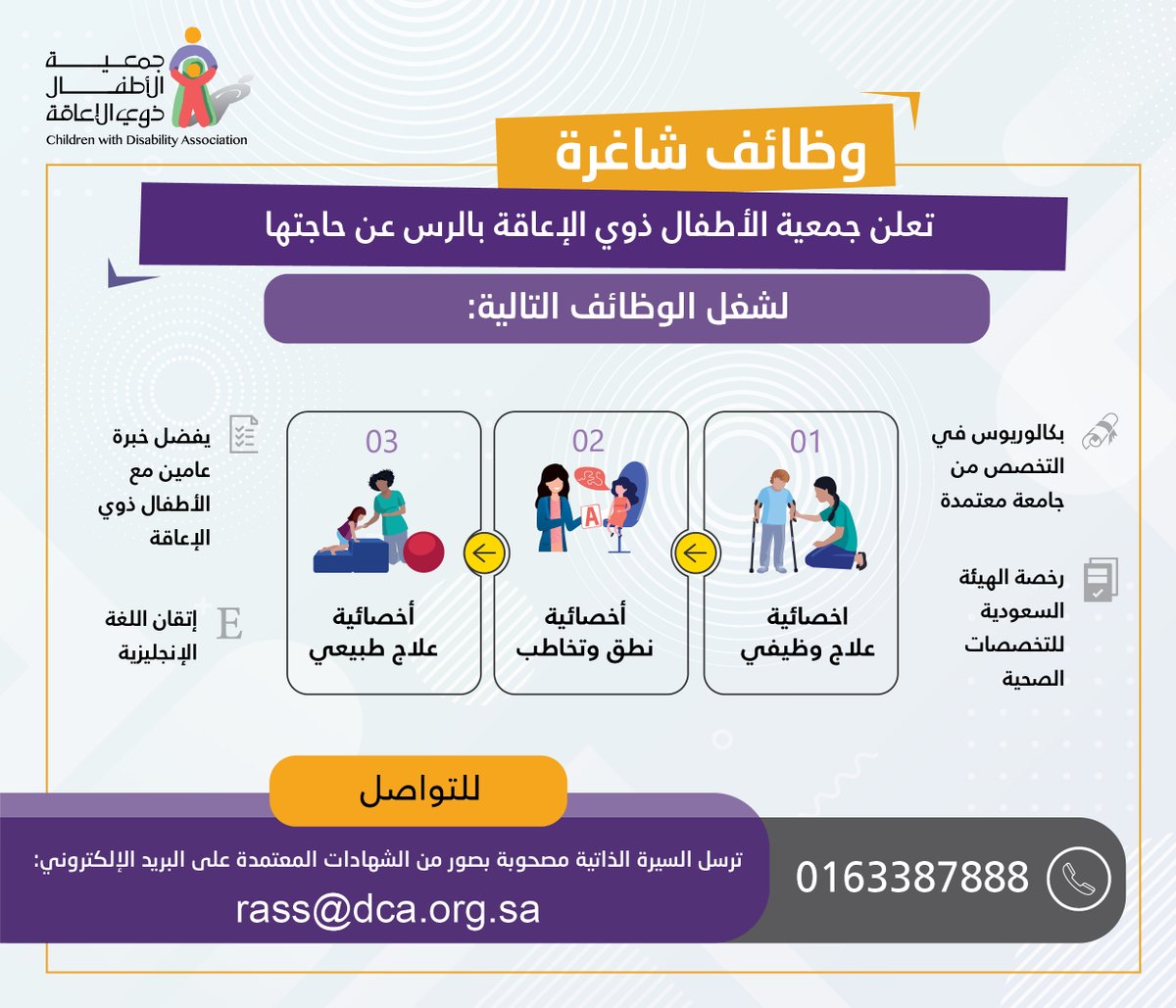 جمعية الأطفال ذوي الإعاقة
Children with Disability Association

وظائف شاغرة

تعلن جمعية الأطفال ذوي الإعاقة بالرس عن حاجتها

لشغل الوظائف التالية:

بكالوريوس في التخصص من جامعة معتمدة

رخصة الهيئة السعودية للتخصصات الصحية

01
اخصائية علاج وظيفي

02
أخصائية نطق وتخاطب

03
أخصائية علاج طبيعي

يفضل خبرة عامين مع الأطفال ذوي الإعاقة

E
إتقان اللغة الإنجليزية

للتواصل

0163387888

ترسل السيرة الذاتية مصحوبة بصور من الشهادات المعتمدة على البريد الإلكتروني:
rass@dca.org.sa